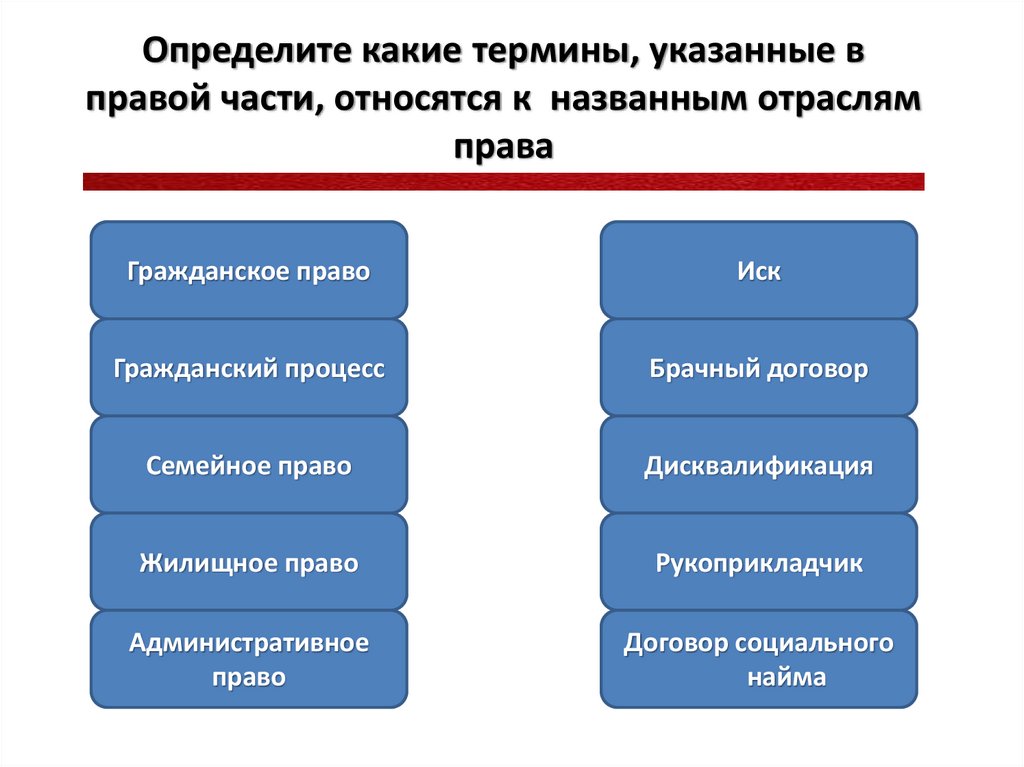 Определите какие термины, указанные в правой части, относятся к названным отраслям права

Гражданское право

Гражданский процесс

Семейное право

Жилищное право

Административное право

Иск

Брачный договор

Дисквалификация

Рукоприкладчик

Договор социального найма